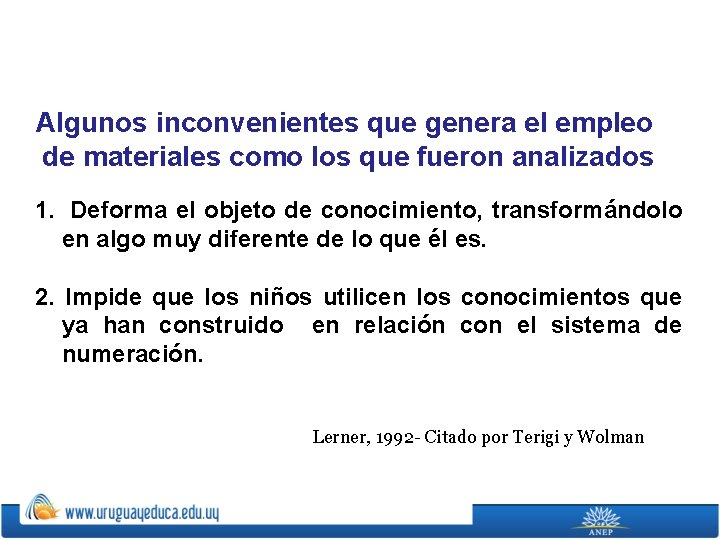 Algunos inconvenientes que genera el empleo de materiales como los que fueron analizados

1. Deforma el objeto de conocimiento, transformándolo en algo muy diferente de lo que él es.

2. Impide que los niños utilicen los conocimientos que ya han construido en relación con el sistema de numeración.

Lerner, 1992- Citado por Terigi y Wolman

www.uruguayeduca.edu.uy

ANEP